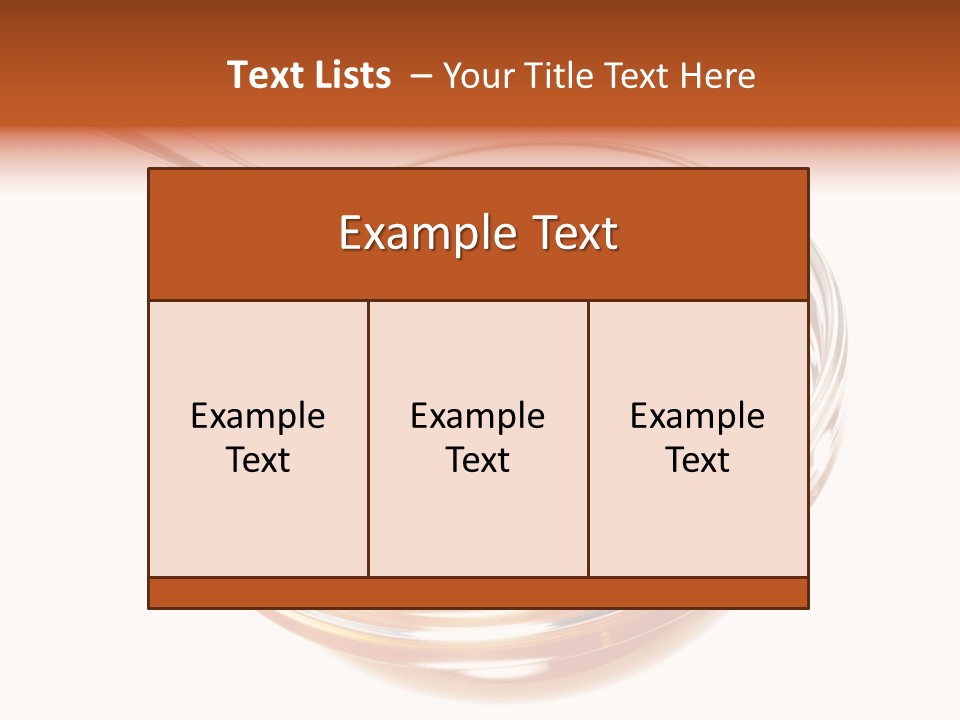 Text Lists – Your Title Text Here

Example Text

Example Text

Example Text

Example Text